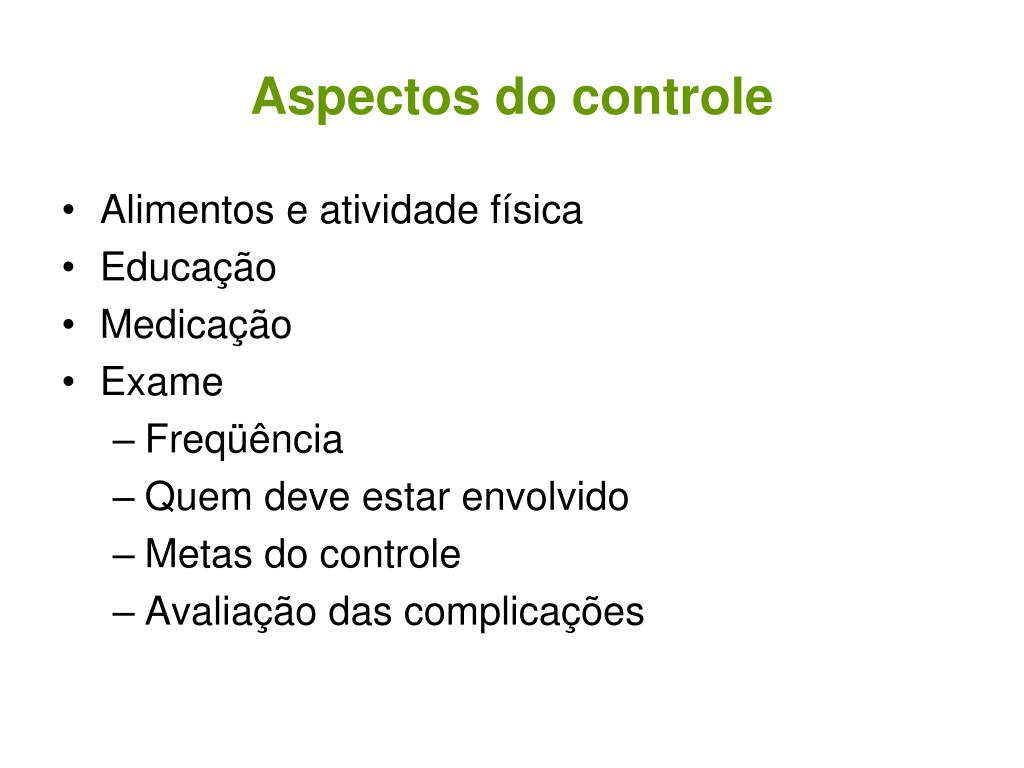 Aspectos do controle

• Alimentos e atividade física
• Educação
• Medicação
• Exame
  – Freqüência
  – Quem deve estar envolvido
  – Metas do controle
  – Avaliação das complicações